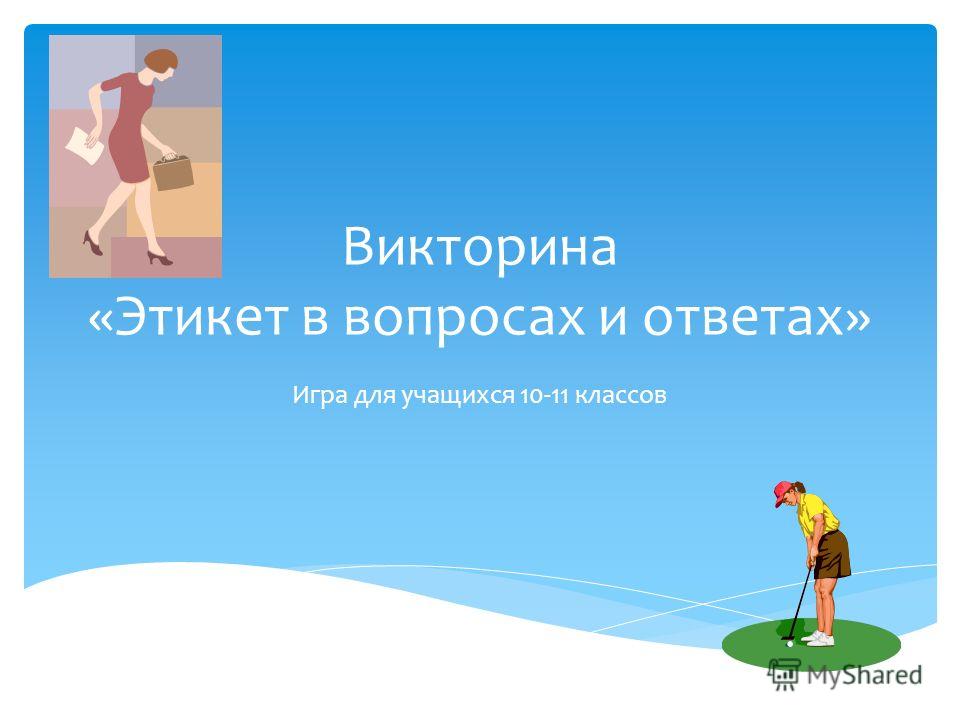 Викторина
«Этикет в вопросах и ответах»

Игра для учащихся 10-11 классов

MyShared